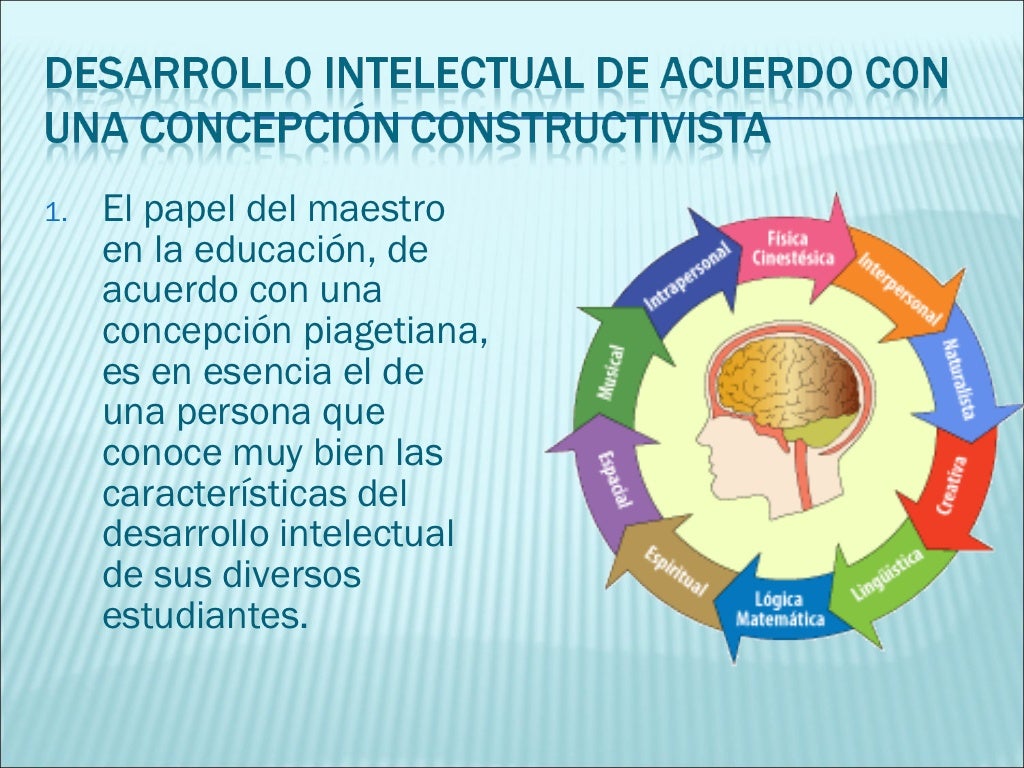 DESARROLLO INTELECTUAL DE ACUERDO CON UNA CONCEPCIÓN CONSTRUCTIVISTA

1. El papel del maestro en la educación, de acuerdo con una concepción piagetiana, es en esencia el de una persona que conoce muy bien las características del desarrollo intelectual de sus diversos estudiantes.

Física Cinestésica
Interpersonal
Naturalista
Creativa
Lingüística
Lógica Matemática
Espiritual
Espacial
Musical
Intrapersonal